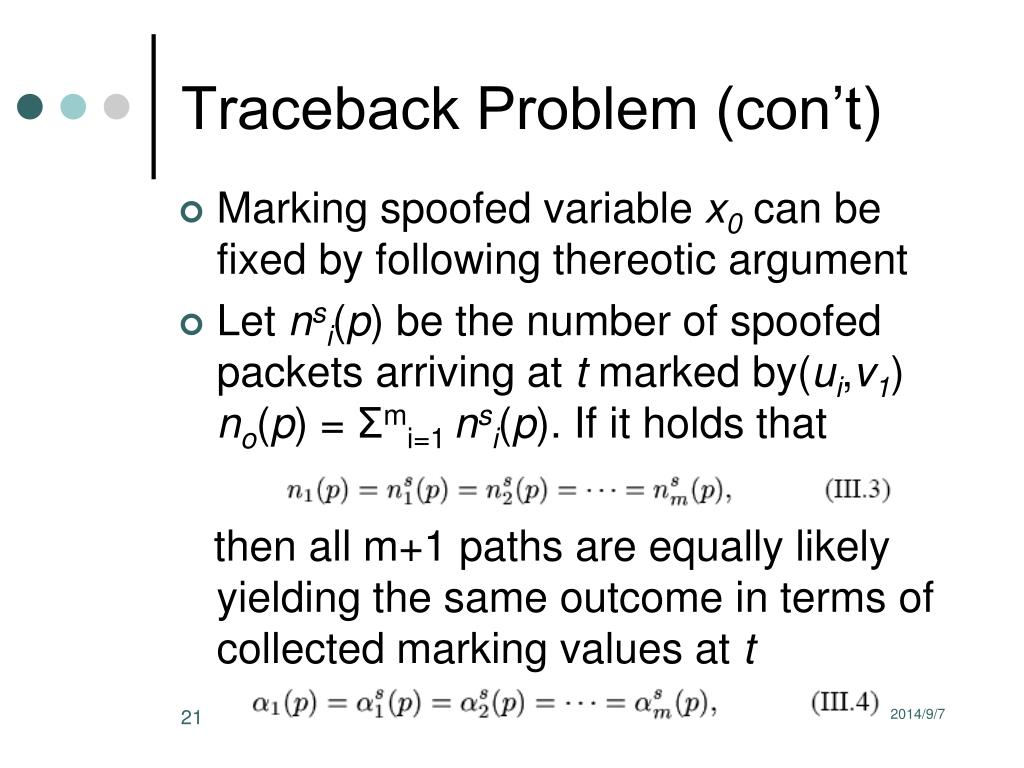 Traceback Problem (con't)

Marking spoofed variable $x_0$ can be fixed by following thereotic argument

Let $n^s_i(p)$ be the number of spoofed packets arriving at $t$ marked by$(u_i,v_1)$ $n_o(p) = \Sigma^m_{i=1} n^s_i(p)$. If it holds that

$n_1(p) = n_1^s(p) = n_2^s(p) = \cdots = n_m^s(p),$ (III.3)

then all m+1 paths are equally likely yielding the same outcome in terms of collected marking values at $t$

$\alpha_1(p) = \alpha_1^s(p) = \alpha_2^s(p) = \cdots = \alpha_m^s(p),$ (III.4)

21

2014/9/7